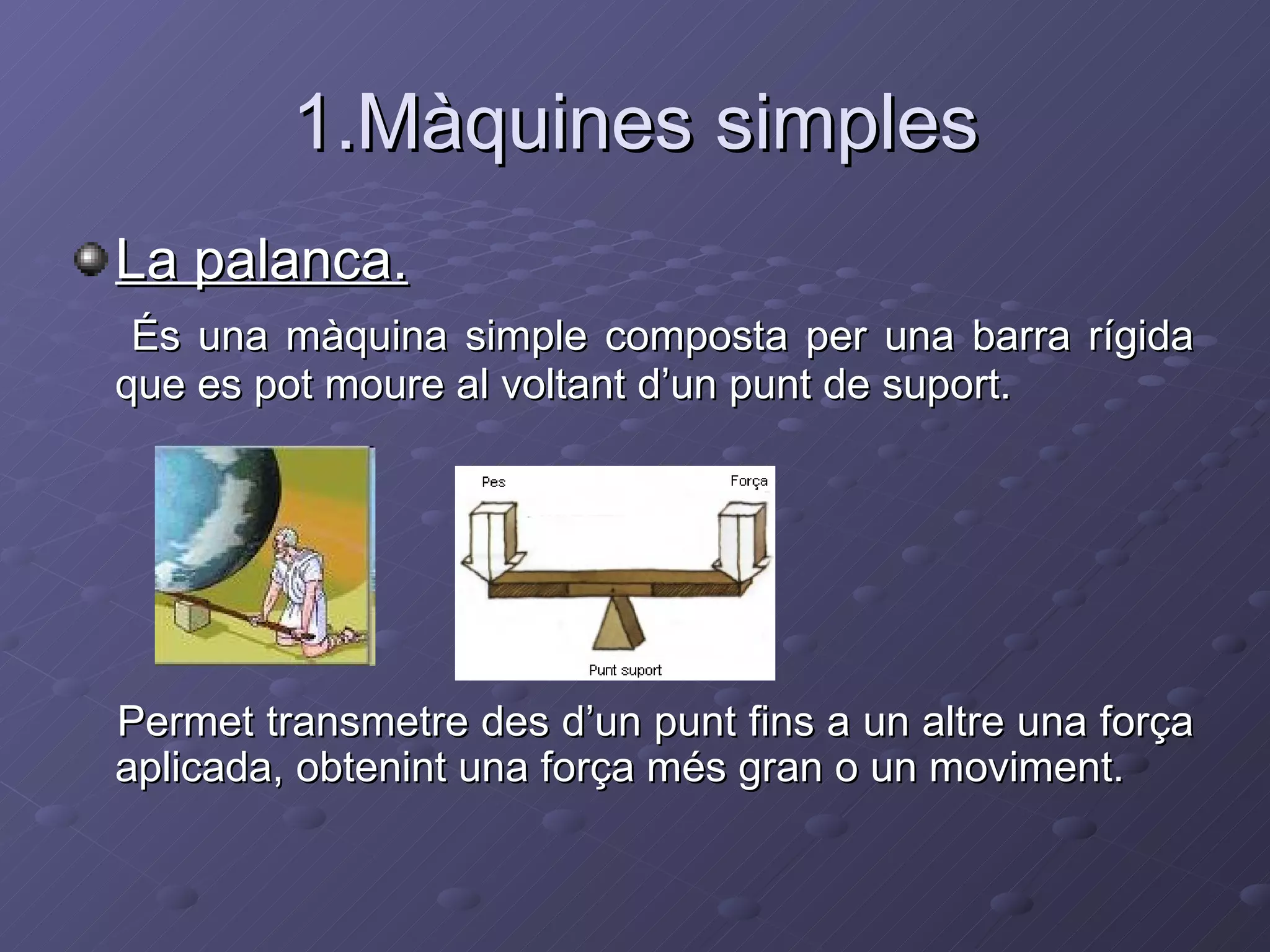 1.Màquines simples

La palanca.

És una màquina simple composta per una barra rígida que es pot moure al voltant d’un punt de suport.

Pes

Força

Punt suport

Permet transmetre des d’un punt fins a un altre una força aplicada, obtenint una força més gran o un moviment.